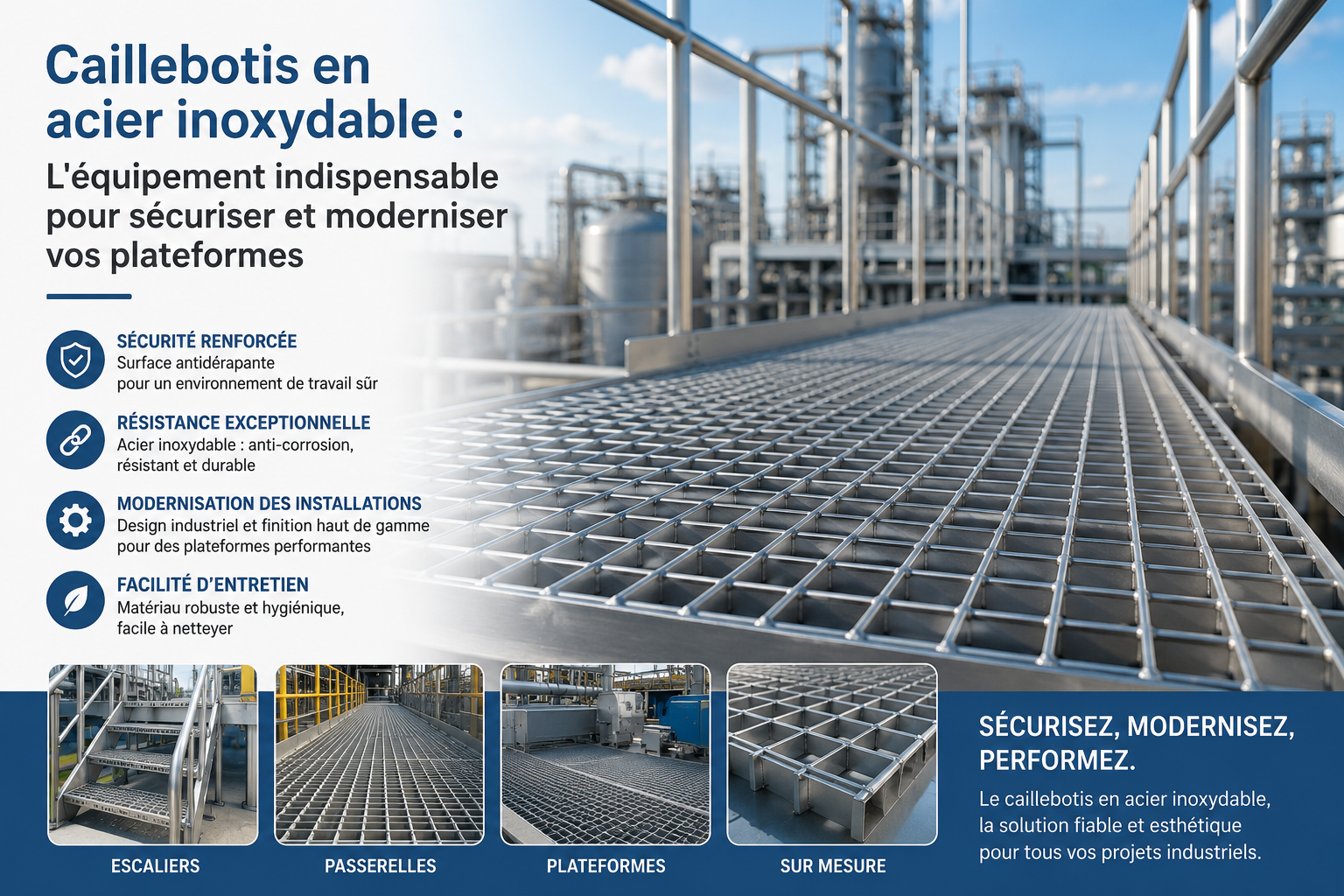 Caillebotis en acier inoxydable :

L'équipement indispensable pour sécuriser et moderniser vos plateformes

SÉCURITÉ RENFORCÉE
Surface antidérapante pour un environnement de travail sûr

RÉSISTANCE EXCEPTIONNELLE
Acier inoxydable : anti-corrosion, résistant et durable

MODERNISATION DES INSTALLATIONS
Design industriel et finition haut de gamme pour des plateformes performantes

FACILITÉ D'ENTRETIEN
Matériau robuste et hygiénique, facile à netteyer

ESCALIERS

PASSERELLES

PLATEFORMES

SUR MESURE

SÉCURISEZ, MODERNISEZ, PERFORMEZ.

Le caillebotis en acier inoxydable, la solution fiable et esthétique pour tous vos projets industriels.